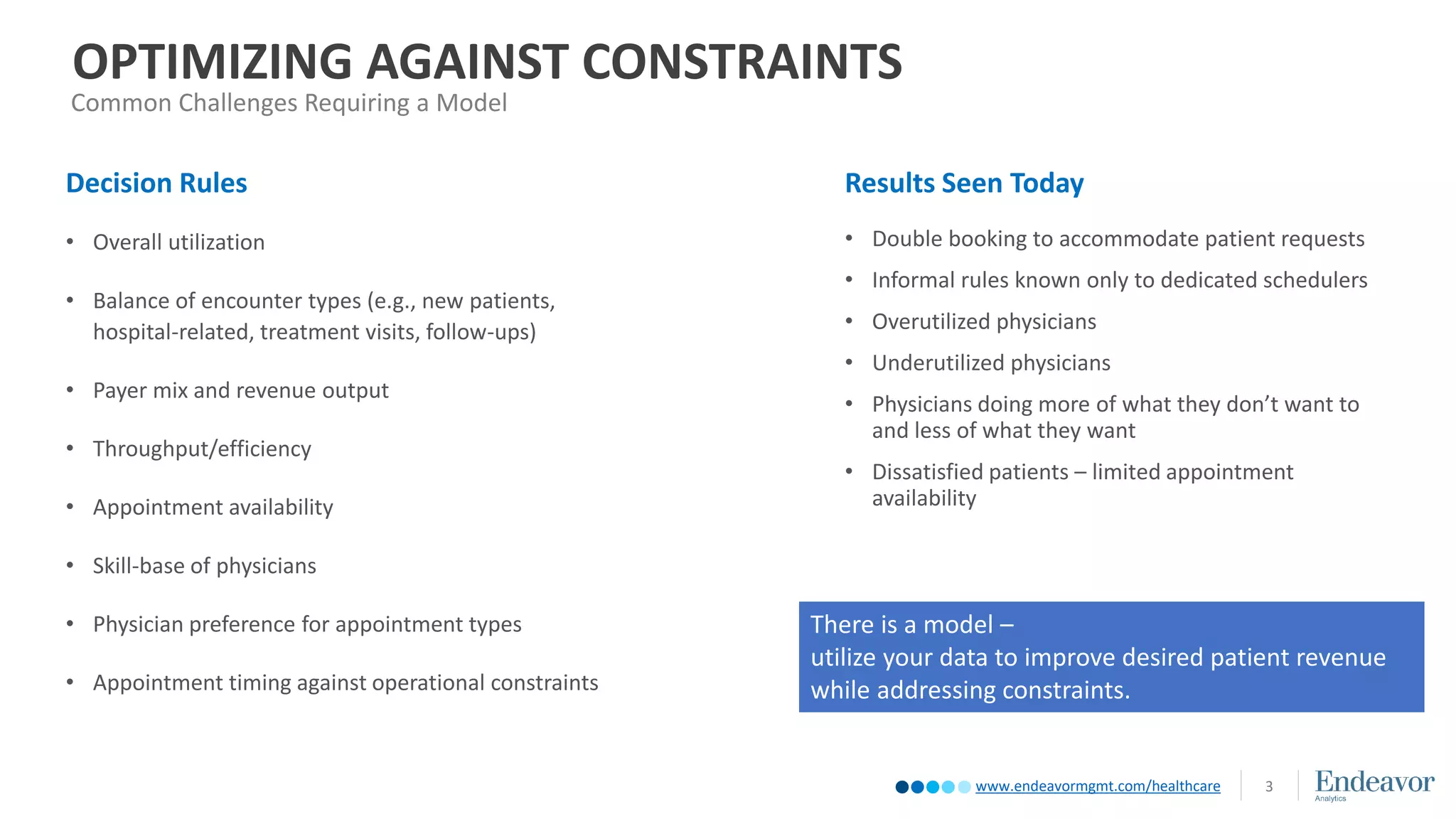 OPTIMIZING AGAINST CONSTRAINTS
Common Challenges Requiring a Model

Decision Rules

• Overall utilization
• Balance of encounter types (e.g., new patients, hospital-related, treatment visits, follow-ups)
• Payer mix and revenue output
• Throughput/efficiency
• Appointment availability
• Skill-base of physicians
• Physician preference for appointment types
• Appointment timing against operational constraints

Results Seen Today

• Double booking to accommodate patient requests
• Informal rules known only to dedicated schedulers
• Overutilized physicians
• Underutilized physicians
• Physicians doing more of what they don't want to and less of what they want
• Dissatisfied patients – limited appointment availability

There is a model –
utilize your data to improve desired patient revenue while addressing constraints.

www.endeavormgmt.com/healthcare 3 Endeavor Analytics